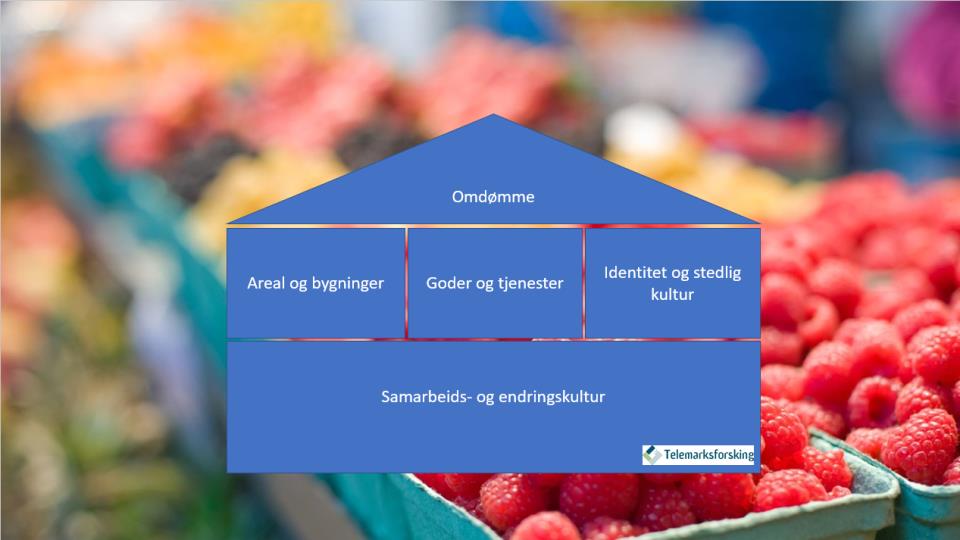 Omdømme

Areal og bygninger

Goder og tjenester

Identitet og stedlig kultur

Samarbeids- og endringskultur

Telemarksforsking